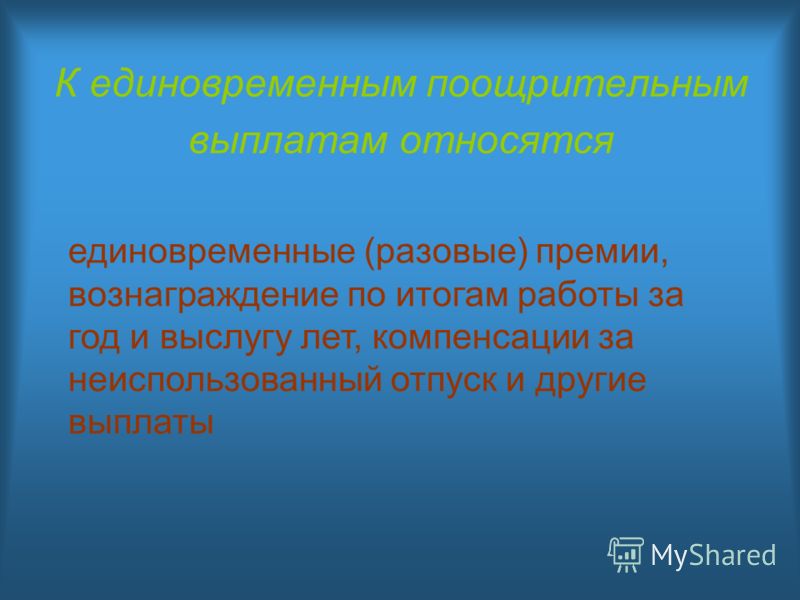 К единовременным поощрительным выплатам относятся

единовременные (разовые) премии, вознаграждение по итогам работы за год и выслугу лет, компенсации за неиспользованный отпуск и другие выплаты

MyShared